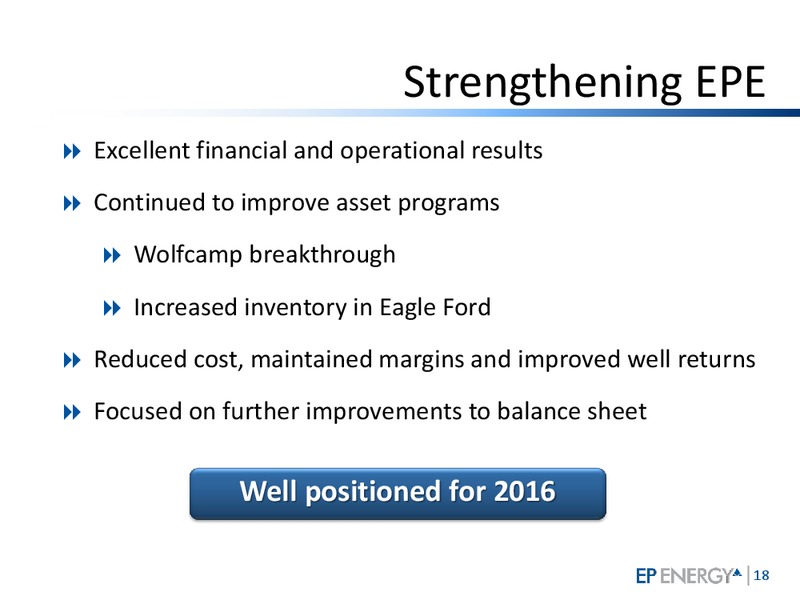 Strengthening EPE

Excellent financial and operational results

Continued to improve asset programs

Wolfcamp breakthrough

Increased inventory in Eagle Ford

Reduced cost, maintained margins and improved well returns

Focused on further improvements to balance sheet

Well positioned for 2016

EP ENERGY | 18